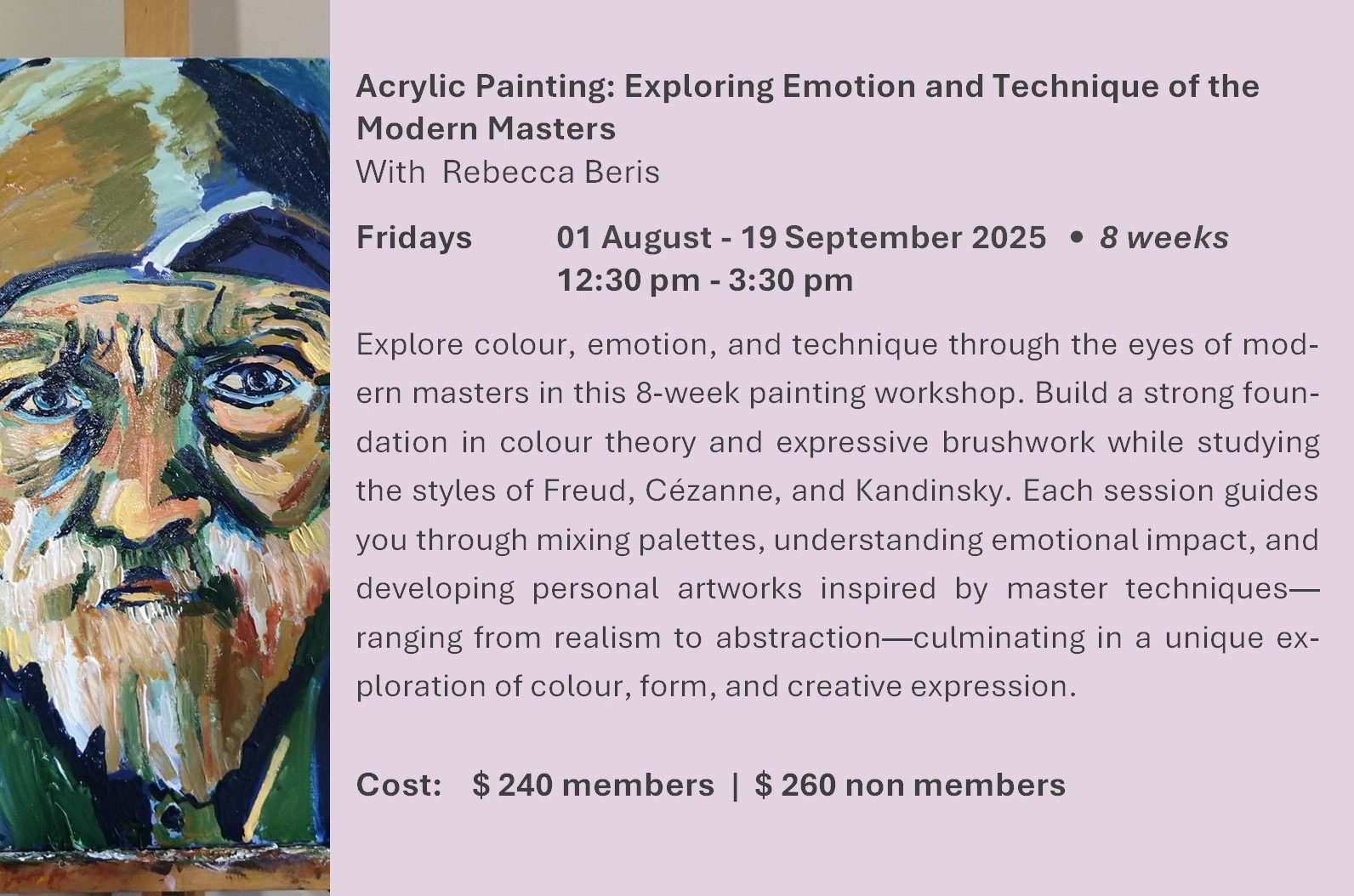 Acrylic Painting: Exploring Emotion and Technique of the Modern Masters
With Rebecca Beris

Fridays 01 August - 19 September 2025 • 8 weeks
12:30 pm - 3:30 pm

Explore colour, emotion, and technique through the eyes of modern masters in this 8-week painting workshop. Build a strong foundation in colour theory and expressive brushwork while studying the styles of Freud, Cézanne, and Kandinsky. Each session guides you through mixing palettes, understanding emotional impact, and developing personal artworks inspired by master techniques—ranging from realism to abstraction—culminating in a unique exploration of colour, form, and creative expression.

Cost: $ 240 members | $ 260 non members